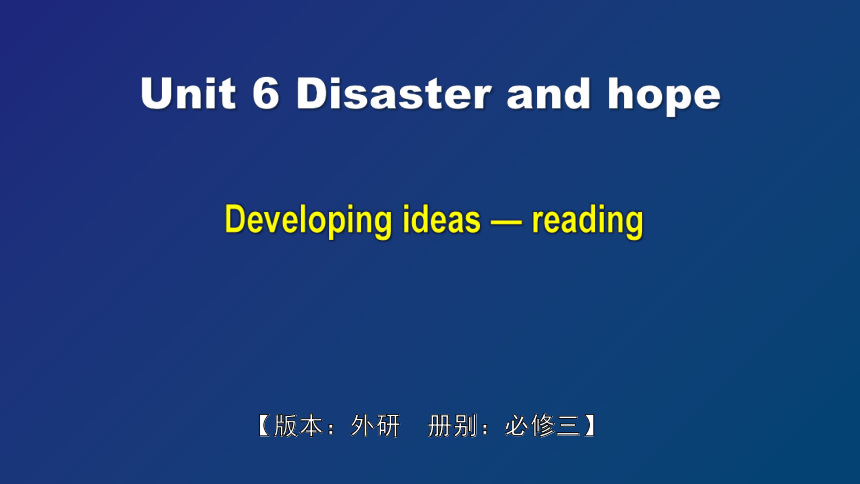 Unit 6 Disaster and hope

Developing ideas — reading

【版本：外研　册别：必修三】